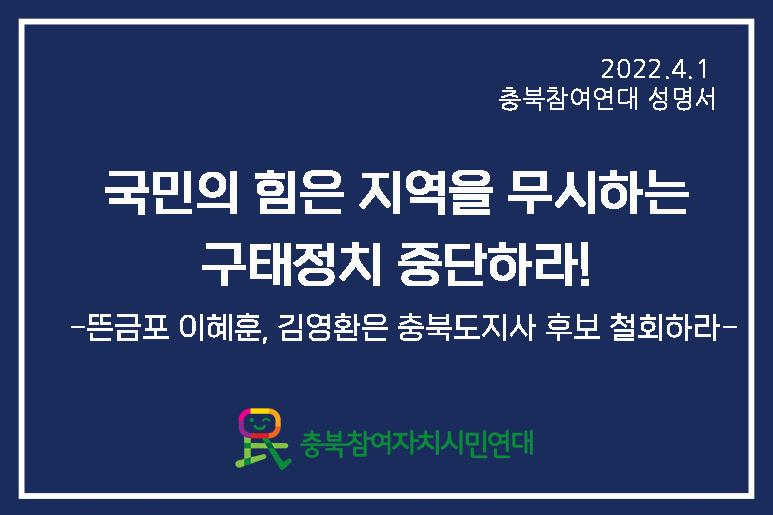 2022.4.1
충북참여연대 성명서

국민의 힘은 지역을 무시하는 구태정치 중단하라!

-뜬금포 이혜훈, 김영환은 충북도지사 후보 철회하라-

충북참여자치시민연대